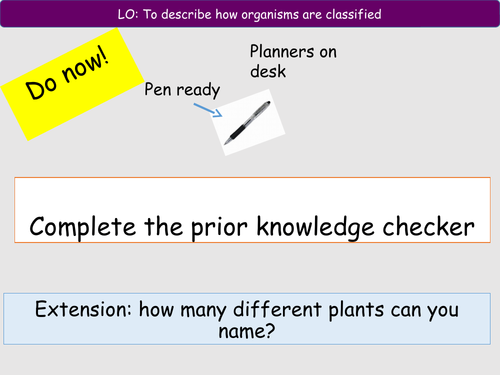 LO: To describe how organisms are classified

Do now!

Planners on desk

Pen ready

Complete the prior knowledge checker

Extension: how many different plants can you name?